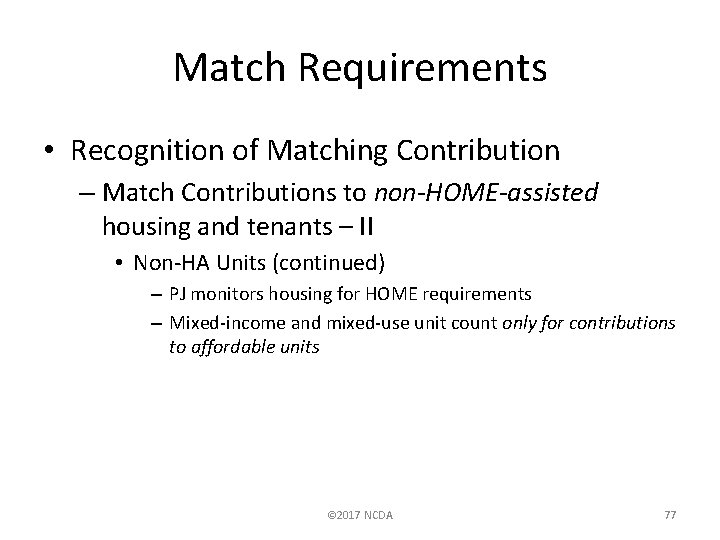 Match Requirements

• Recognition of Matching Contribution
– Match Contributions to non-HOME-assisted housing and tenants – II
• Non-HA Units (continued)
– PJ monitors housing for HOME requirements
– Mixed-income and mixed-use unit count only for contributions to affordable units

©2017 NCDA

77